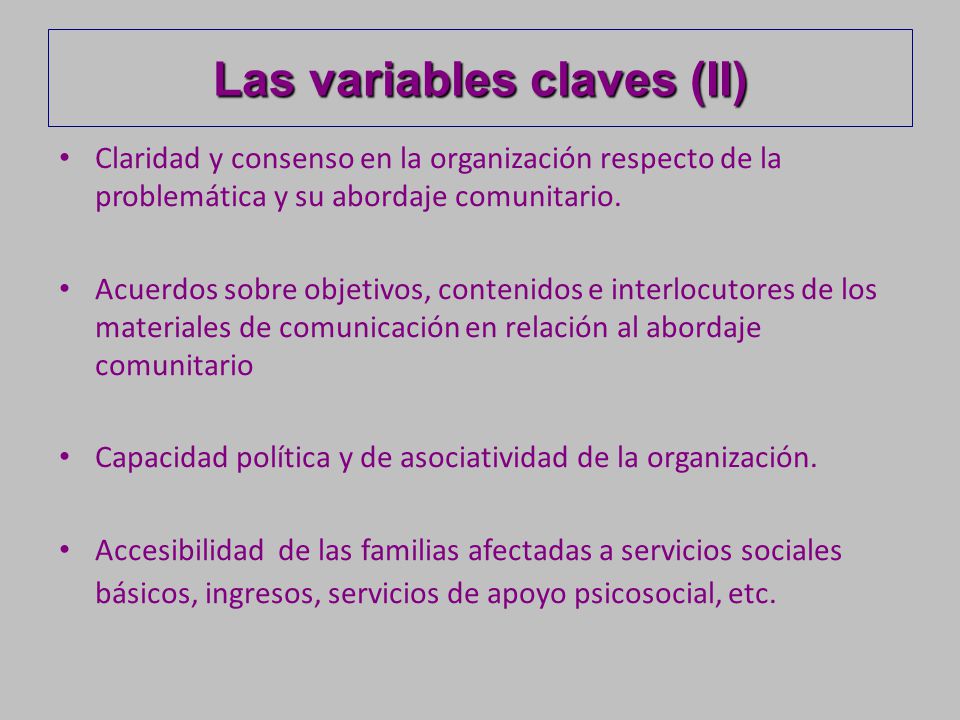 Las variables claves (II)

• Claridad y consenso en la organización respecto de la problemática y su abordaje comunitario.

• Acuerdos sobre objetivos, contenidos e interlocutores de los materiales de comunicación en relación al abordaje comunitario

• Capacidad política y de asociatividad de la organización.

• Accesibilidad de las familias afectadas a servicios sociales básicos, ingresos, servicios de apoyo psicosocial, etc.